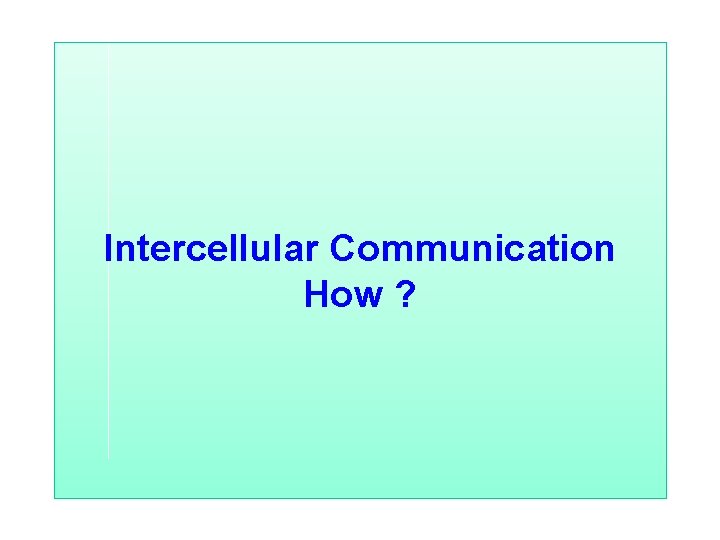 Intercellular Communication
How ?